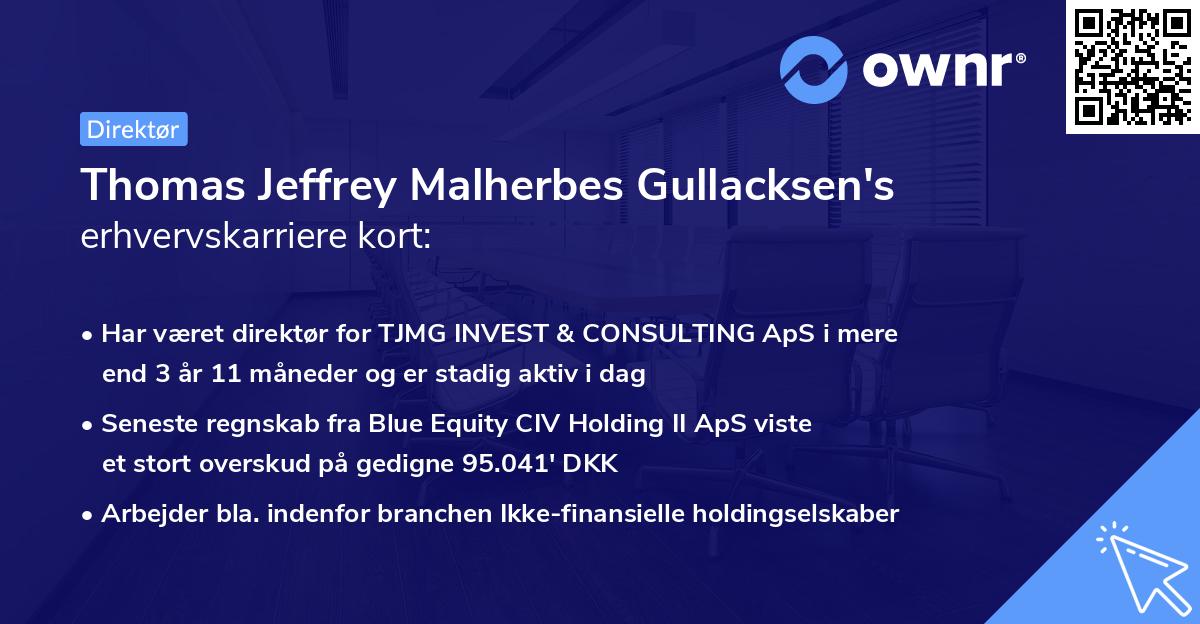 ownr®

Direktør

Thomas Jeffrey Malherbes Gullacksen's erhvervskarriere kort:

• Har været direktør for TJMG INVEST & CONSULTING ApS i mere end 3 år 11 måneder og er stadig aktiv i dag

• Seneste regnskab fra Blue Equity CIV Holding II ApS viste et stort overskud på gedigne 95.041' DKK

• Arbejder bla. indenfor branchen Ikke-finansielle holdingselskaber